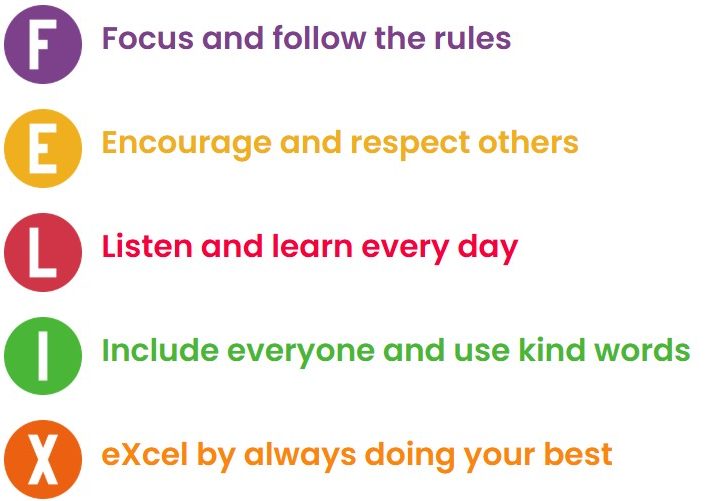 F Focus and follow the rules

E Encourage and respect others

L Listen and learn every day

I Include everyone and use kind words

X eXcel by always doing your best